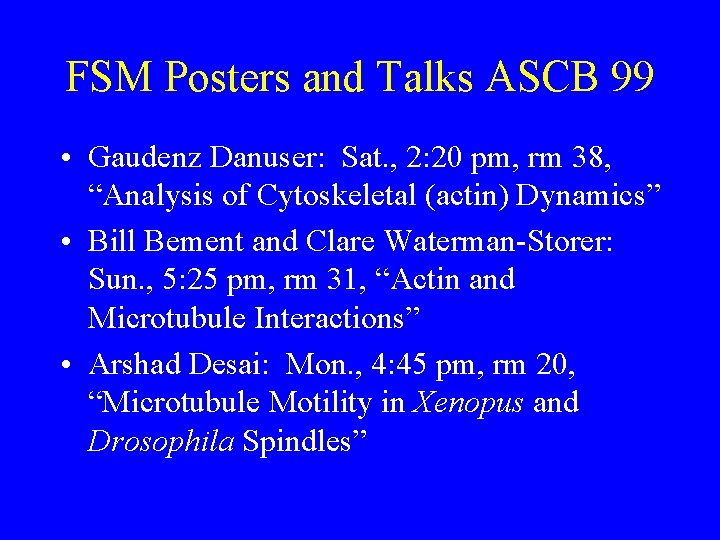 FSM Posters and Talks ASCB 99

• Gaudenz Danuser: Sat., 2:20 pm, rm 38, “Analysis of Cytoskeletal (actin) Dynamics”

• Bill Bement and Clare Waterman-Storer: Sun., 5:25 pm, rm 31, “Actin and Microtubule Interactions”

• Arshad Desai: Mon., 4:45 pm, rm 20, “Microtubule Motility in Xenopus and Drosophila Spindles”